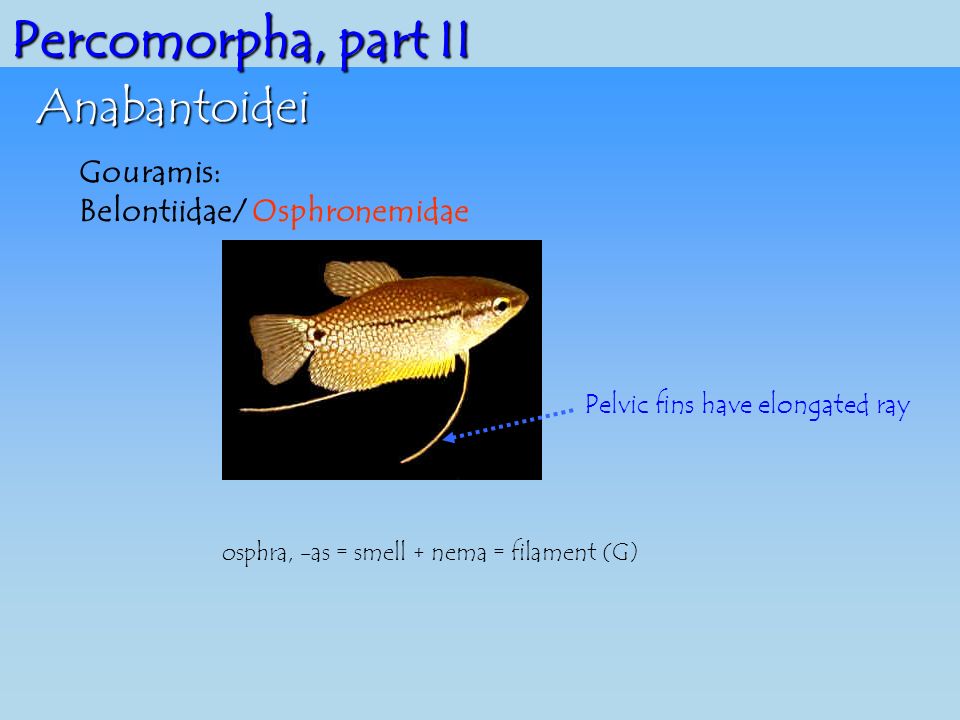 Percomorpha, part II

Anabantoidei

Gouramis:
Belontiidae/ Osphronemidae

Pelvic fins have elongated ray

osphra, -as = smell + nema = filament (G)